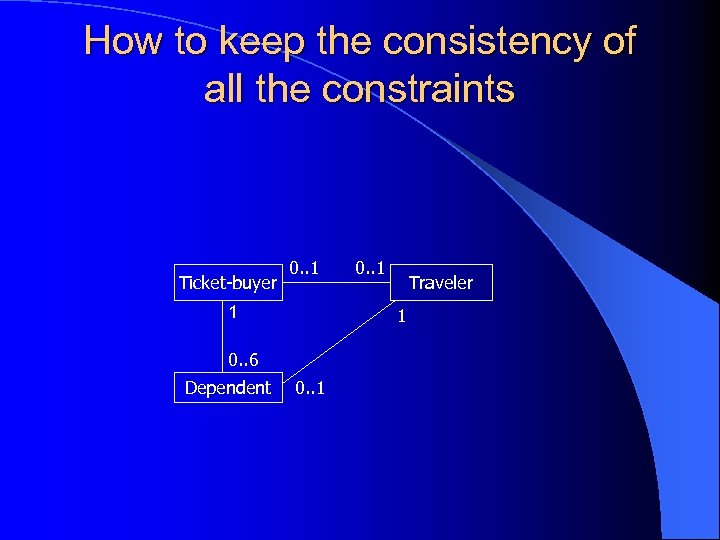 How to keep the consistency of all the constraints

Ticket-buyer

0..1

0..1

Traveler

1

1

0..6

Dependent

0..1